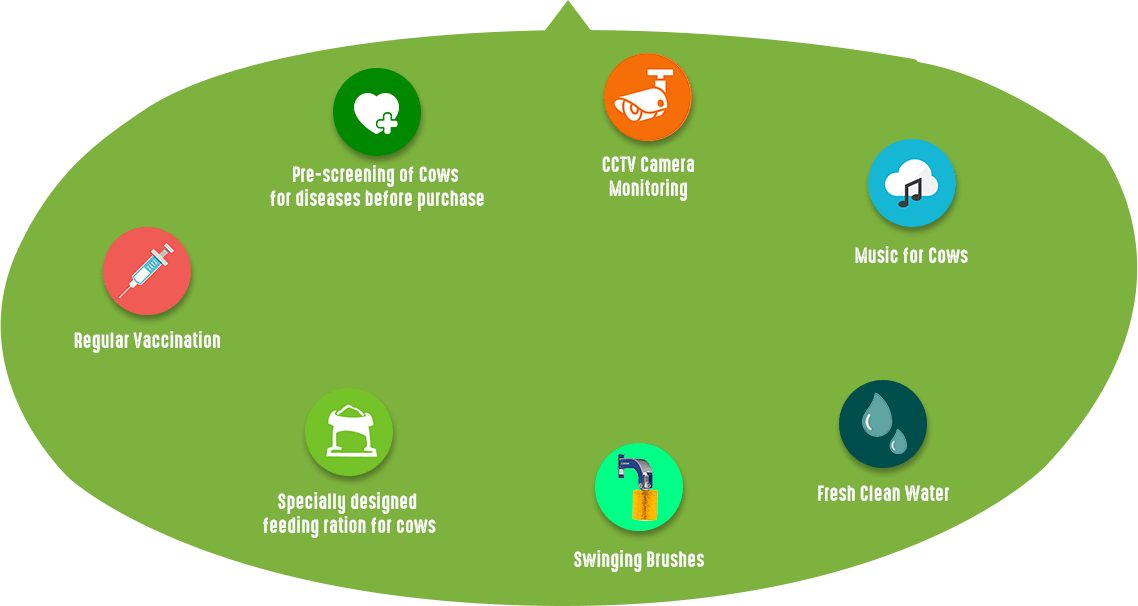 Pre-screening of Cows for diseases before purchase

CCTV Camera Monitoring

Music for Cows

Regular Vaccination

Specially designed feeding ration for cows

Swinging Brushes

Fresh Clean Water